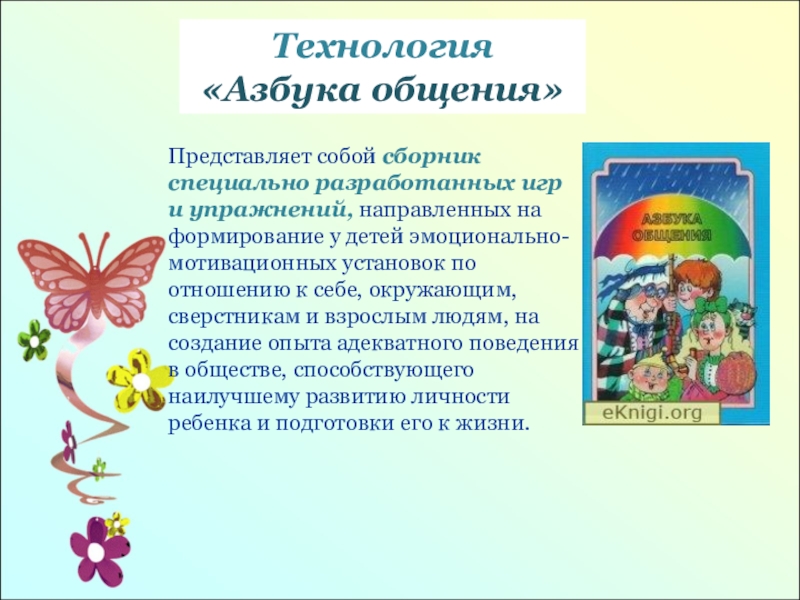 Технология
«Азбука общения»

Представляет собой сборник специально разработанных игр и упражнений, направленных на формирование у детей эмоционально-мотивационных установок по отношению к себе, окружающим, сверстникам и взрослым людям, на создание опыта адекватного поведения в обществе, способствующего наилучшему развитию личности ребенка и подготовки его к жизни.

АЗБУКА ОБЩЕНИЯ

eKnigi.org